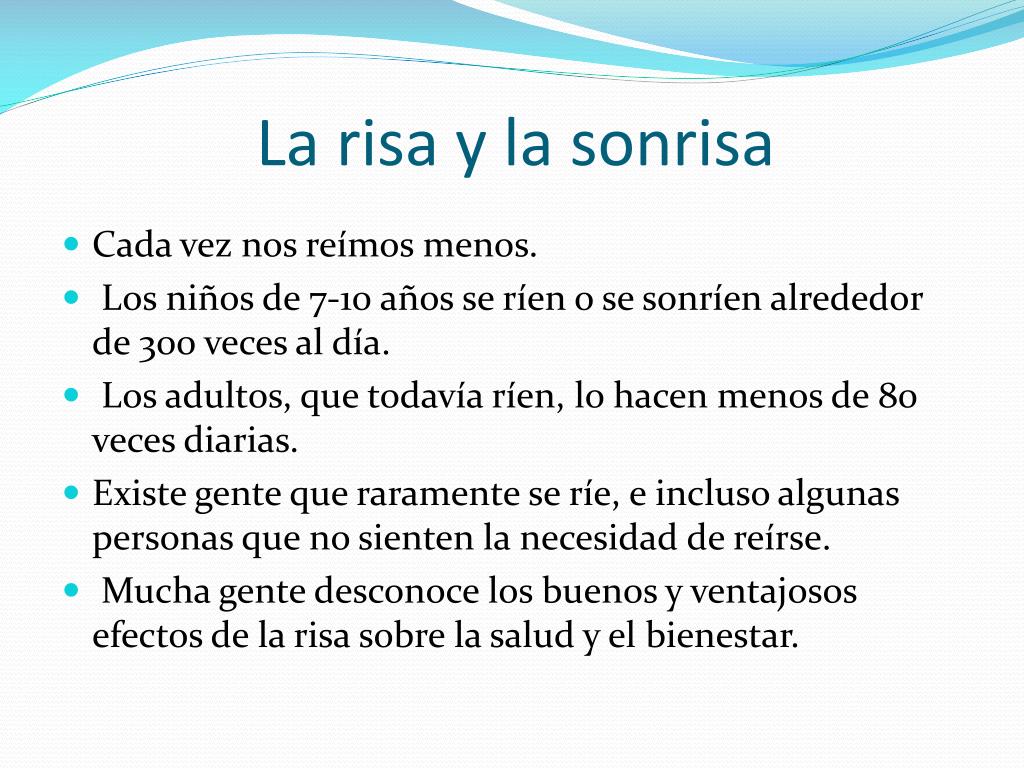 La risa y la sonrisa

- Cada vez nos reímos menos.
- Los niños de 7-10 años se ríen o se sonríen alrededor de 300 veces al día.
- Los adultos, que todavía ríen, lo hacen menos de 80 veces diarias.
- Existe gente que raramente se ríe, e incluso algunas personas que no sienten la necesidad de reírse.
- Mucha gente desconoce los buenos y ventajosos efectos de la risa sobre la salud y el bienestar.